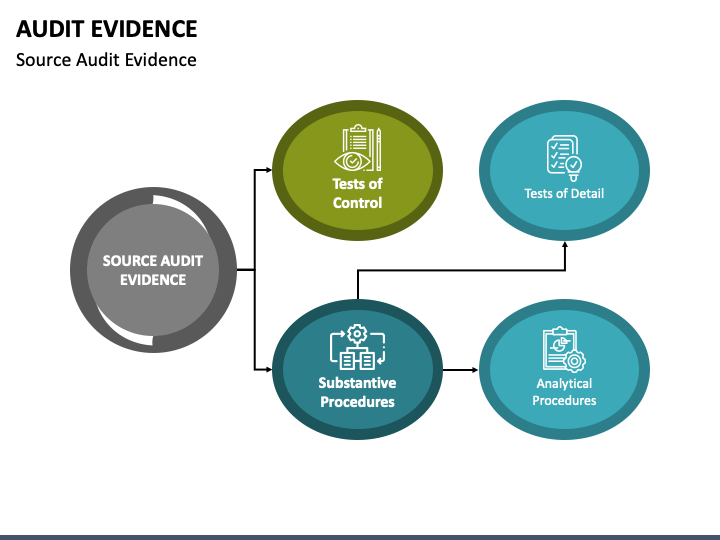 AUDIT EVIDENCE

Source Audit Evidence

SOURCE AUDIT EVIDENCE

Tests of Control

Tests of Detail

Substantive Procedures

Analytical Procedures